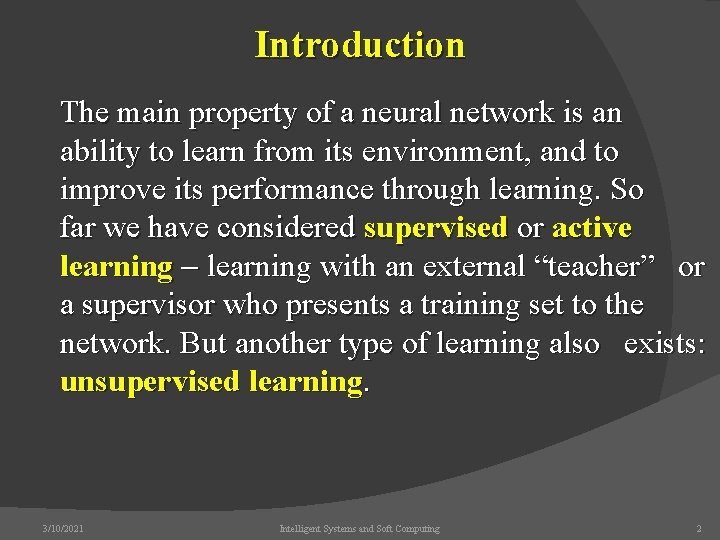 Introduction

The main property of a neural network is an ability to learn from its environment, and to improve its performance through learning. So far we have considered supervised or active learning – learning with an external “teacher” or a supervisor who presents a training set to the network. But another type of learning also exists: unsupervised learning.

3/10/2021

Intelligent Systems and Soft Computing

2